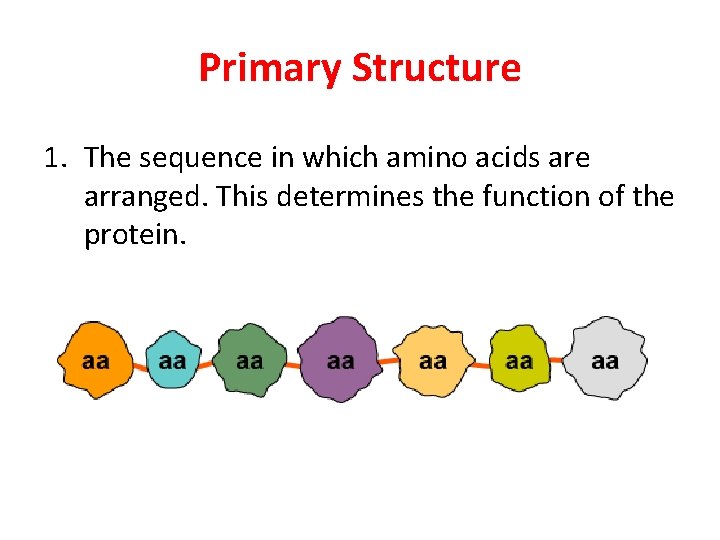 Primary Structure

1. The sequence in which amino acids are arranged. This determines the function of the protein.

aa aa aa aa aa aa aa